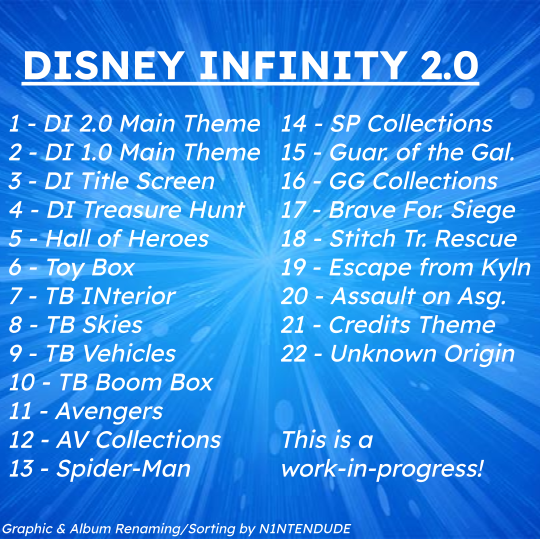 DISNEY INFINITY 2.0

1 - DI 2.0 Main Theme
2 - DI 1.0 Main Theme
3 - DI Title Screen
4 - DI Treasure Hunt
5 - Hall of Heroes
6 - Toy Box
7 - TB INterior
8 - TB Skies
9 - TB Vehicles
10 - TB Boom Box
11 - Avengers
12 - AV Collections
13 - Spider-Man

14 - SP Collections
15 - Guar. of the Gal.
16 - GG Collections
17 - Brave For. Siege
18 - Stitch Tr. Rescue
19 - Escape from Kyln
20 - Assault on Asg.
21 - Credits Theme
22 - Unknown Origin

This is a work-in-progress!

Graphic & Album Renaming/Sorting by N1NTENDUDE